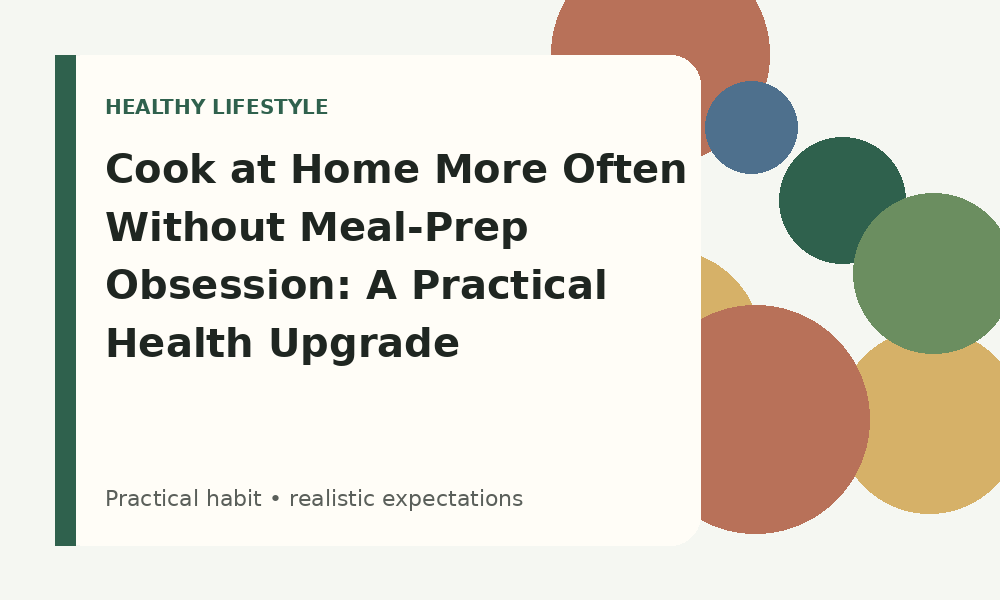 HEALTHY LIFESTYLE

Cook at Home More Often Without Meal-Prep Obsession: A Practical Health Upgrade

Practical habit • realistic expectations